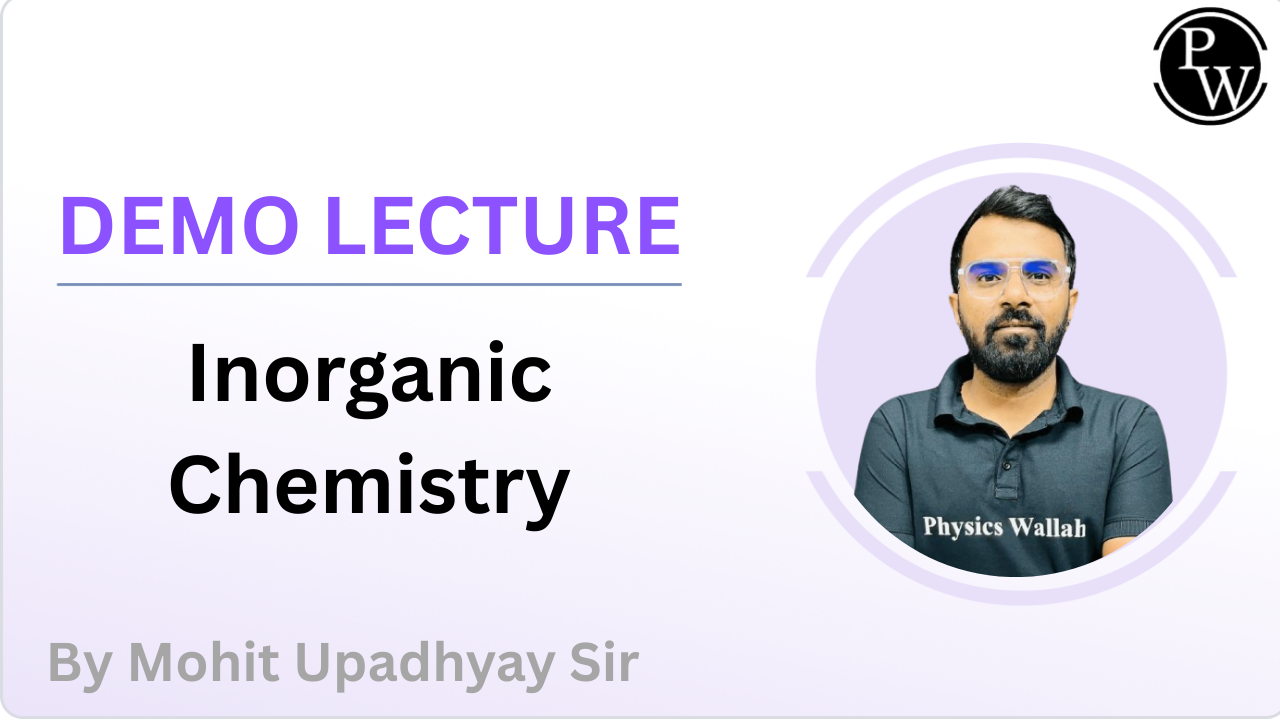 PW

DEMO LECTURE

Inorganic Chemistry

Physics Wallah

By Mohit Upadhyay Sir